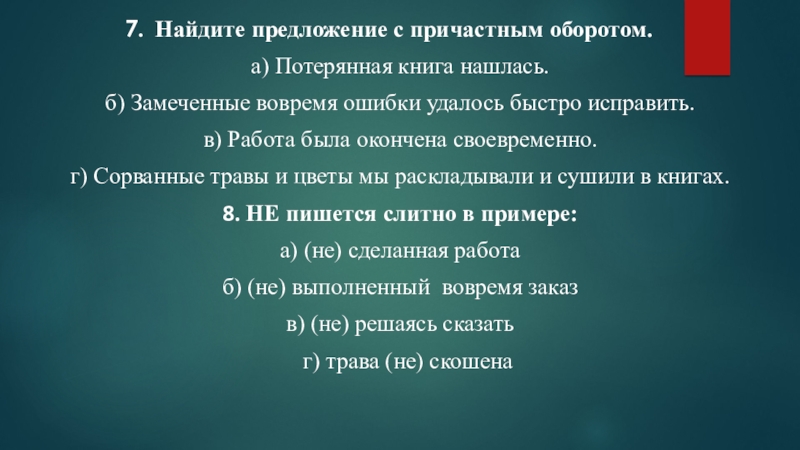 7. Найдите предложение с причастным оборотом.

а) Потерянная книга нашлась.

б) Замеченные вовремя ошибки удалось быстро исправить.

в) Работа была окончена своевременно.

г) Сорванные травы и цветы мы раскладывали и сушили в книгах.

8. НЕ пишется слитно в примере:

а) (не) сделанная работа

б) (не) выполненный вовремя заказ

в) (не) решаясь сказать

г) трава (не) скошена